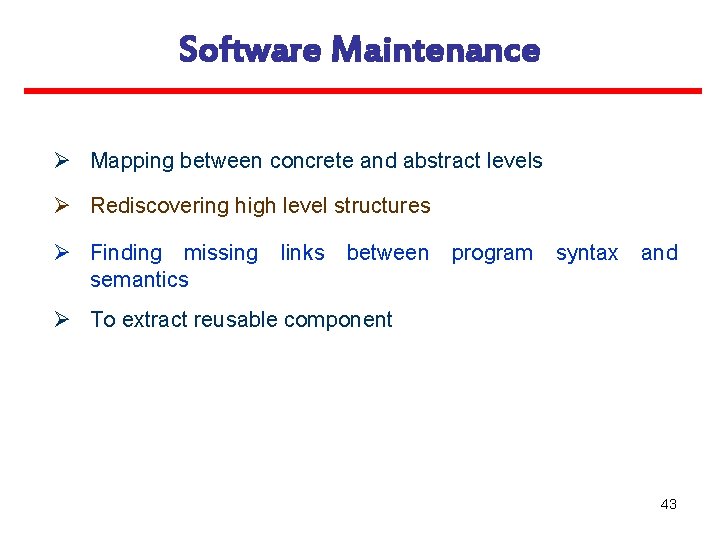 Software Maintenance

➢ Mapping between concrete and abstract levels

➢ Rediscovering high level structures

➢ Finding missing links between program syntax and semantics

➢ To extract reusable component

43